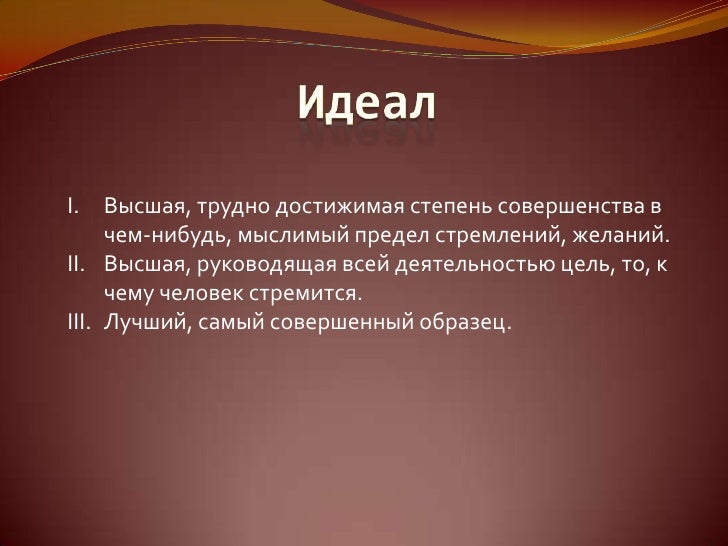 Идеал

I. Высшая, трудно достижимая степень совершенства в чем-нибудь, мыслимый предел стремлений, желаний.
II. Высшая, руководящая всей деятельностью цель, то, к чему человек стремится.
III. Лучший, самый совершенный образец.